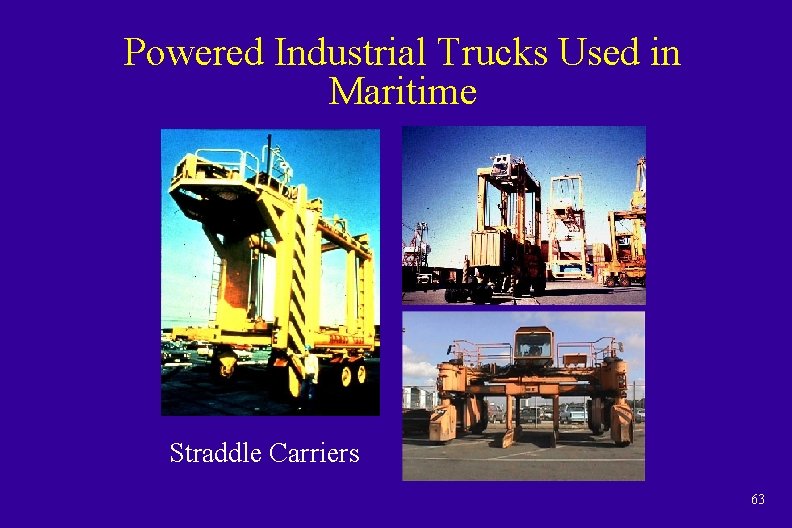 Powered Industrial Trucks Used in Maritime

Straddle Carriers

63